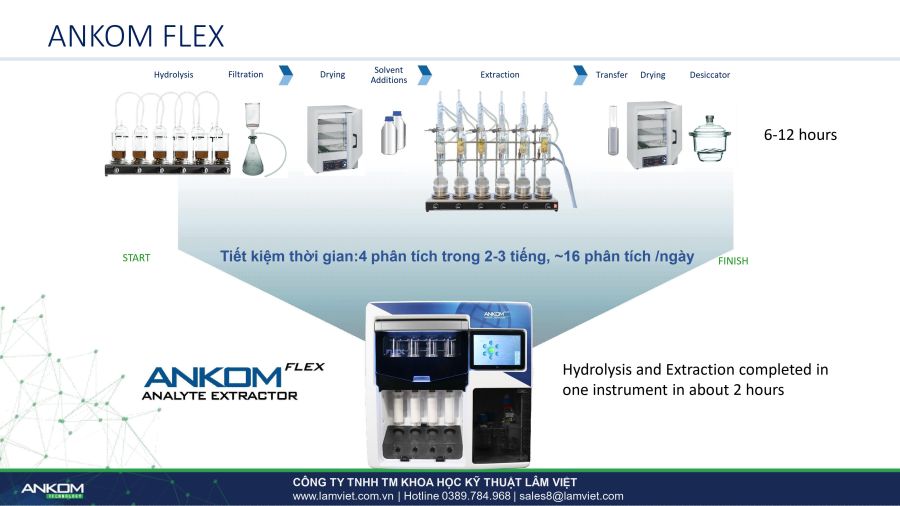 ANKOM FLEX

Hydrolysis Filtration Drying Solvent Additions Extraction Transfer Drying Desiccator

6-12 hours

START

Tiết kiệm thời gian:4 phân tích trong 2-3 tiếng, ~16 phân tích /ngày

FINISH

ANKOM FLEX
ANALYTE EXTRACTOR

ANKOM

Hydrolysis and Extraction completed in one instrument in about 2 hours

ANKOM TECHNOLOGY

CÔNG TY TNHH TM KHOA HỌC KỸ THUẬT LÂM VIỆT
www.lamviet.com.vn | Hotline 0389.784.968 | sales8@lamviet.com